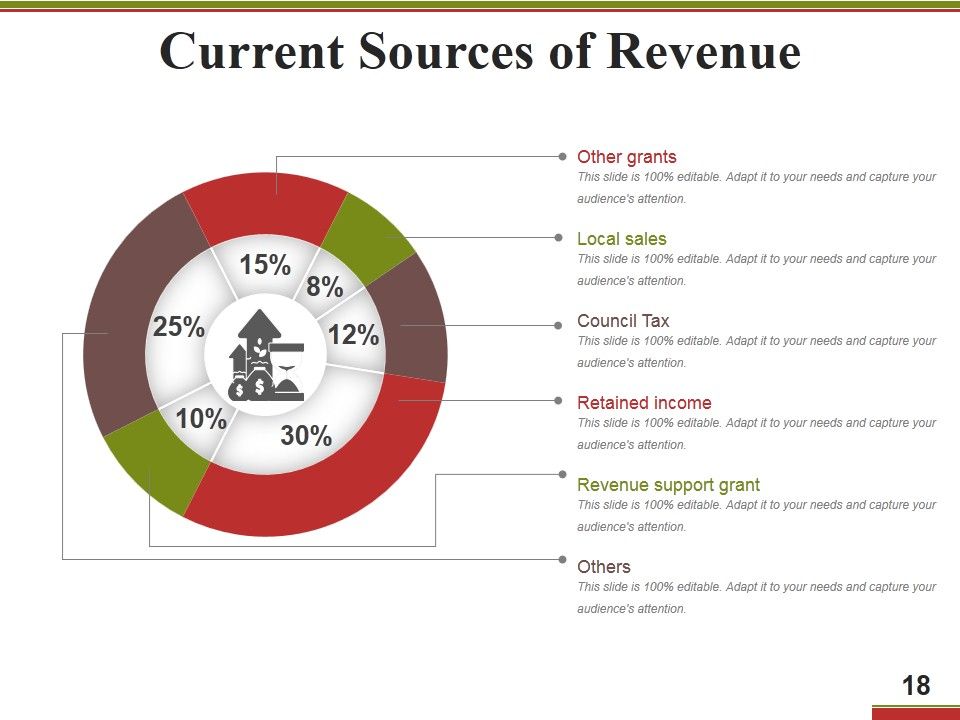 Current Sources of Revenue

15%
8%
12%
30%
10%
25%

Other grants
This slide is 100% editable. Adapt it to your needs and capture your audience's attention.

Local sales
This slide is 100% editable. Adapt it to your needs and capture your audience's attention.

Council Tax
This slide is 100% editable. Adapt it to your needs and capture your audience's attention.

Retained income
This slide is 100% editable. Adapt it to your needs and capture your audience's attention.

Revenue support grant
This slide is 100% editable. Adapt it to your needs and capture your audience's attention.

Others
This slide is 100% editable. Adapt it to your needs and capture your audience's attention.

18